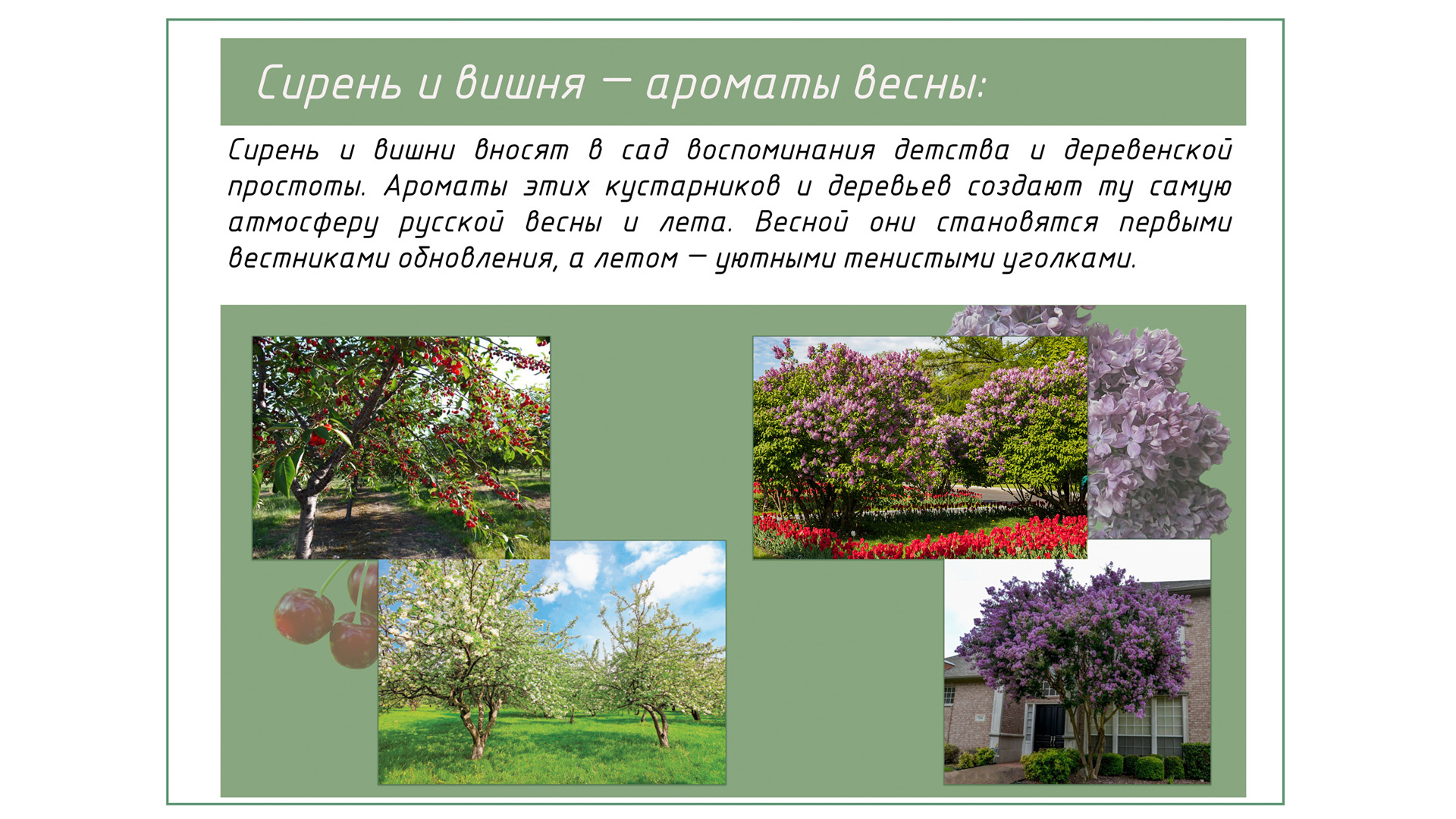 Сирень и вишня — ароматы весны:

Сирень и вишни вносят в сад воспоминания детства и деревенской простоты. Ароматы этих кустарников и деревьев создают ту самую атмосферу русской весны и лета. Весной они становятся первыми вестниками обновления, а летом — уютными тенистыми уголками.